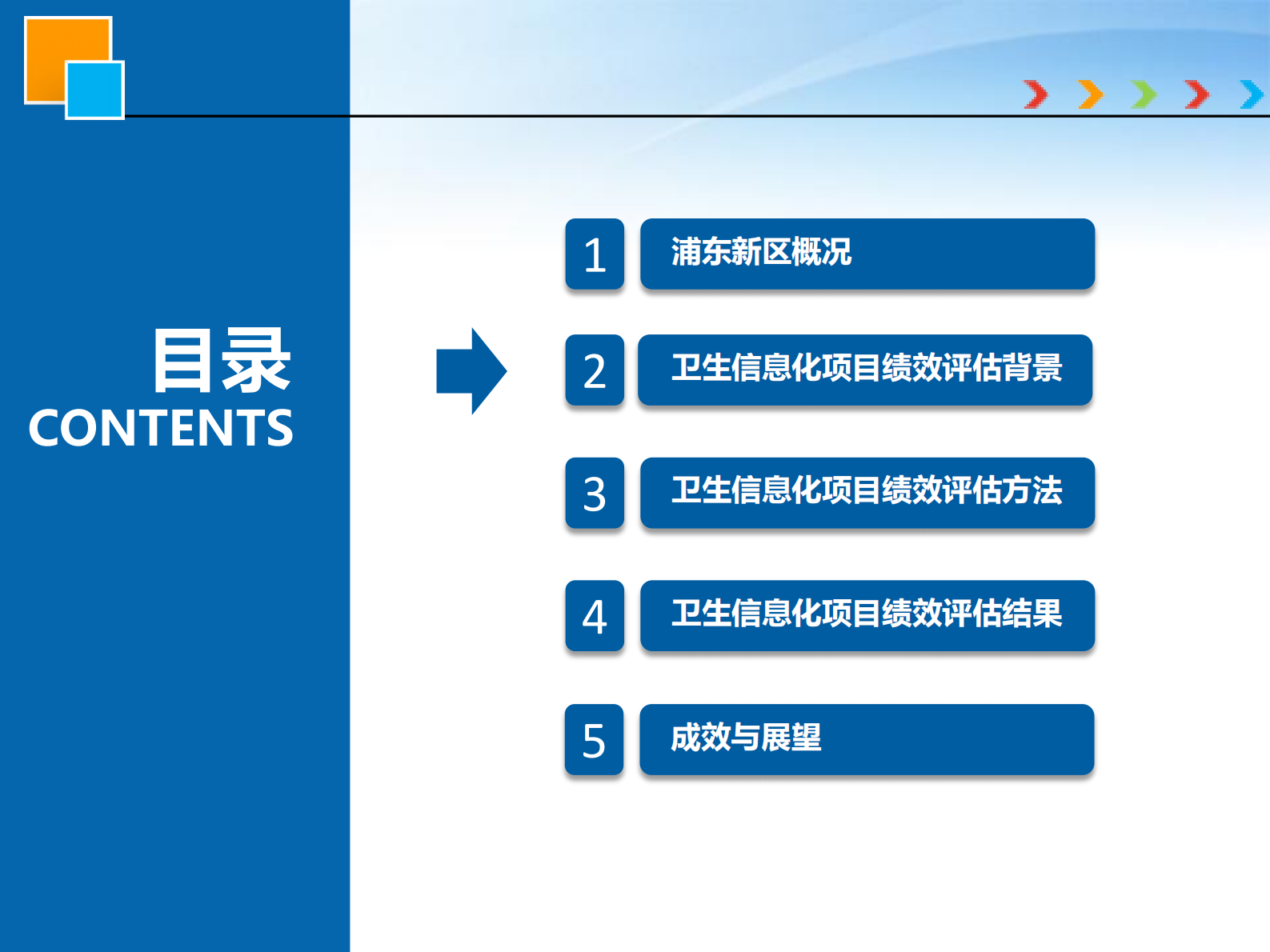 目录
CONTENTS

1 浦东新区概况

2 卫生信息化项目绩效评估背景

3 卫生信息化项目绩效评估方法

4 卫生信息化项目绩效评估结果

5 成效与展望